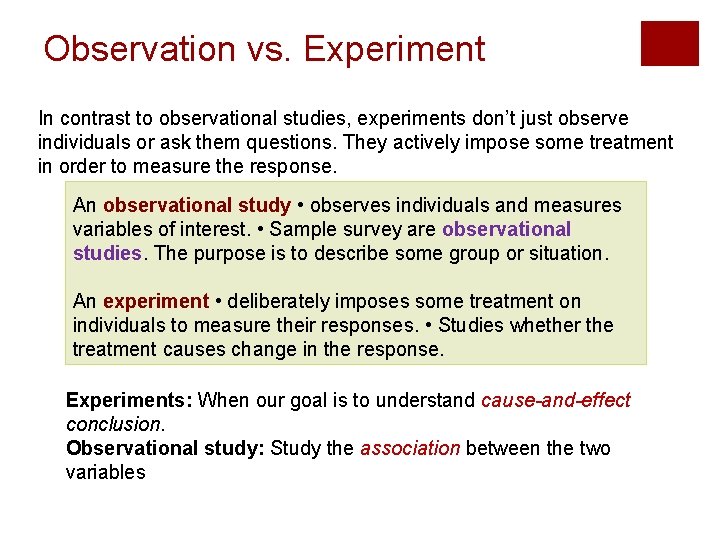 Observation vs. Experiment

In contrast to observational studies, experiments don't just observe individuals or ask them questions. They actively impose some treatment in order to measure the response.

An observational study • observes individuals and measures variables of interest. • Sample survey are observational studies. The purpose is to describe some group or situation.

An experiment • deliberately imposes some treatment on individuals to measure their responses. • Studies whether the treatment causes change in the response.

Experiments: When our goal is to understand cause-and-effect conclusion.
Observational study: Study the association between the two variables